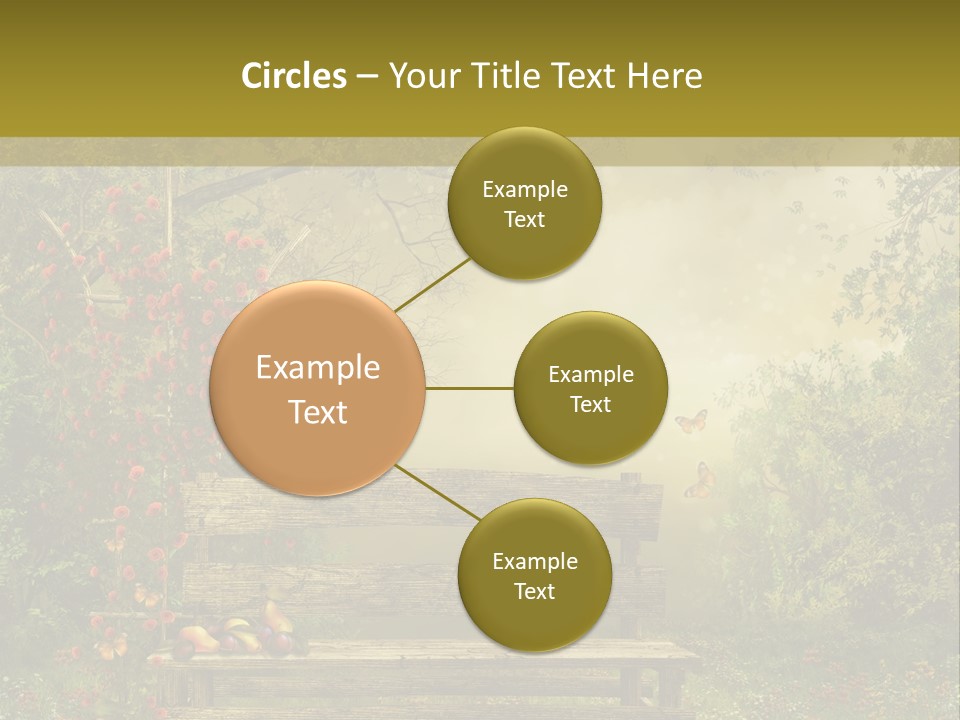 Circles – Your Title Text Here

Example Text

Example Text

Example Text

Example Text